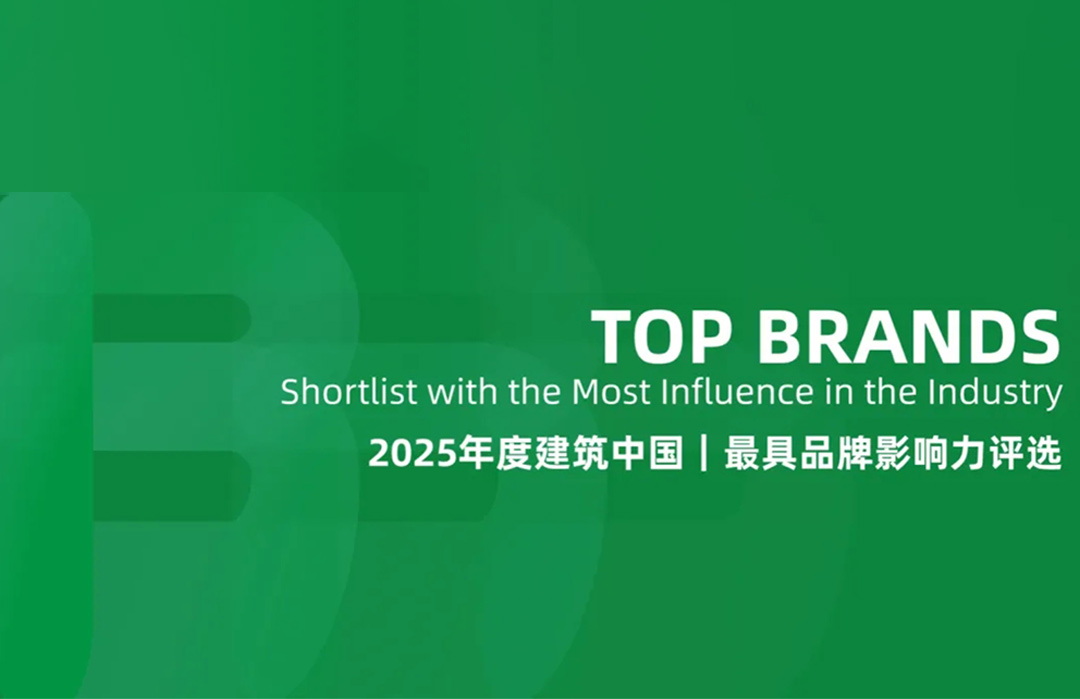 TOP BRANDS
Shortlist with the Most Influence in the Industry
2025年度建筑中国｜最具品牌影响力评选